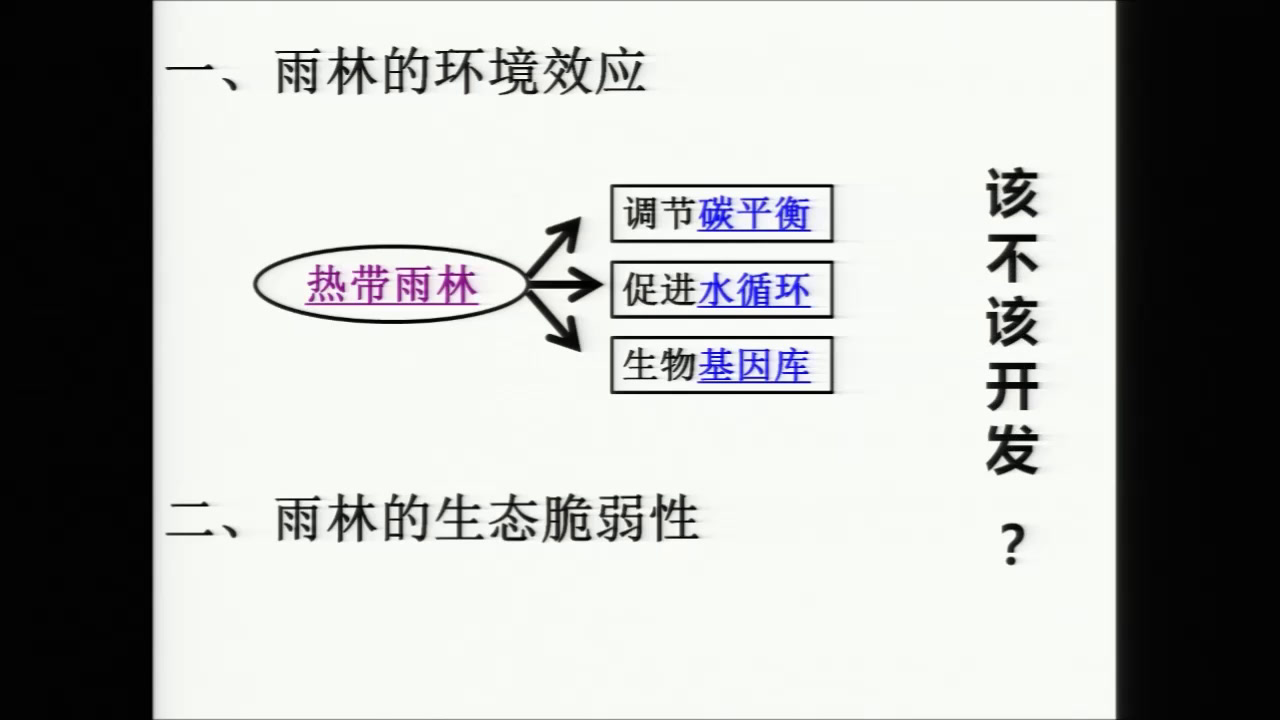 一、雨林的环境效应

热带雨林

调节碳平衡

促进水循环

生物基因库

该不该开发？

二、雨林的生态脆弱性